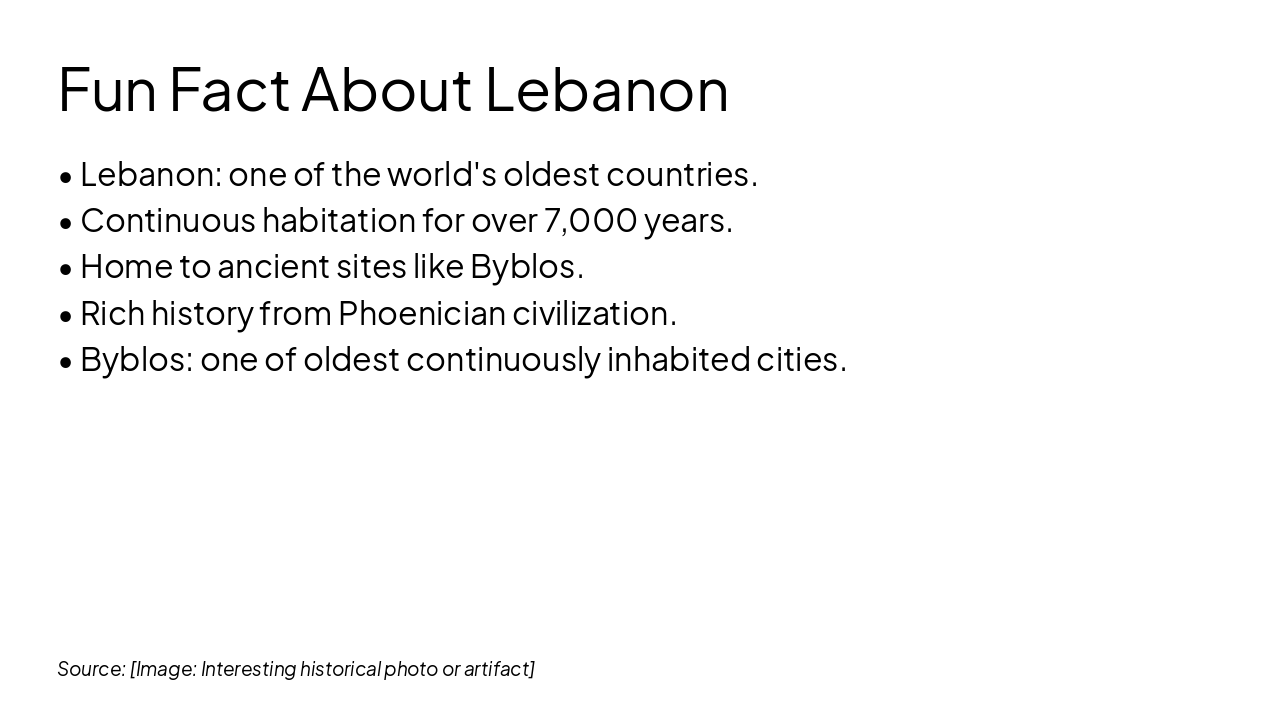 Fun Fact About Lebanon

• Lebanon: one of the world's oldest countries.
• Continuous habitation for over 7,000 years.
• Home to ancient sites like Byblos.
• Rich history from Phoenician civilization.
• Byblos: one of oldest continuously inhabited cities.

Source: [Image: Interesting historical photo or artifact]